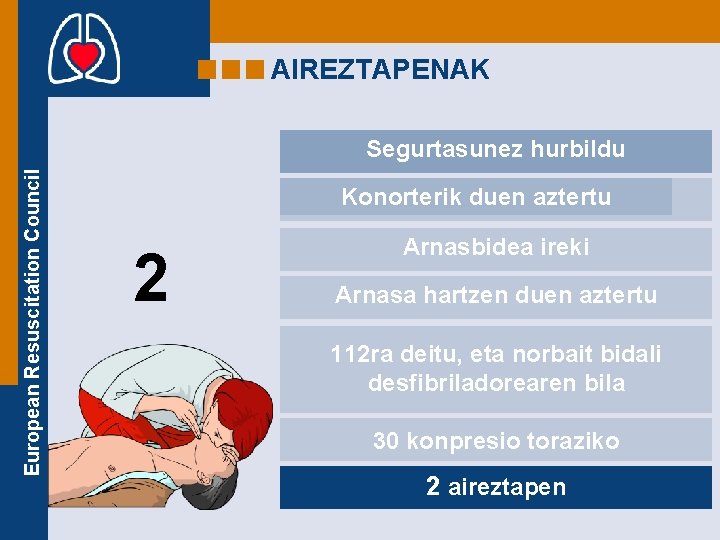 European Resuscitation Council

AIREZTAPENAK

2

Segurtasunez hurbildu

Konorterik duen aztertu

Arnasbidea ireki

Arnasa hartzen duen aztertu

112ra deitu, eta norbait bidali desfibriladorearen bila

30 konpresio toraziko

2 aireztapen